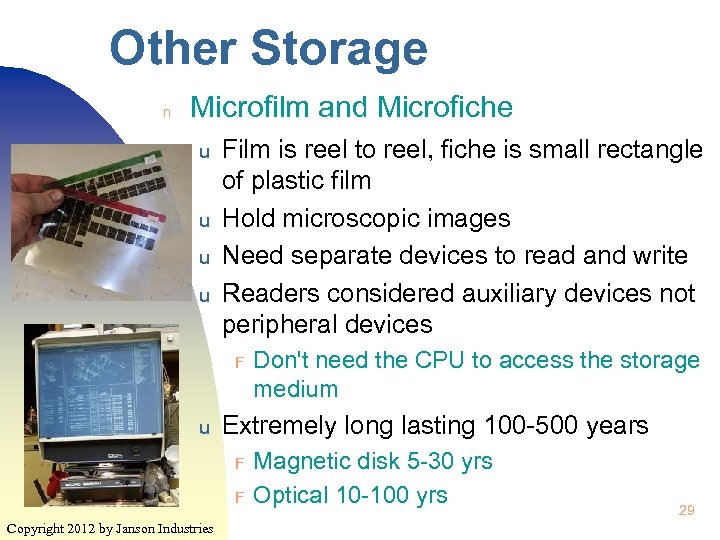 Other Storage

n Microfilm and Microfiche

u Film is reel to reel, fiche is small rectangle of plastic film

u Hold microscopic images

u Need separate devices to read and write

u Readers considered auxiliary devices not peripheral devices

F Don't need the CPU to access the storage medium

u Extremely long lasting 100-500 years

F Magnetic disk 5-30 yrs

F Optical 10-100 yrs

29

Copyright 2012 by Janson Industries